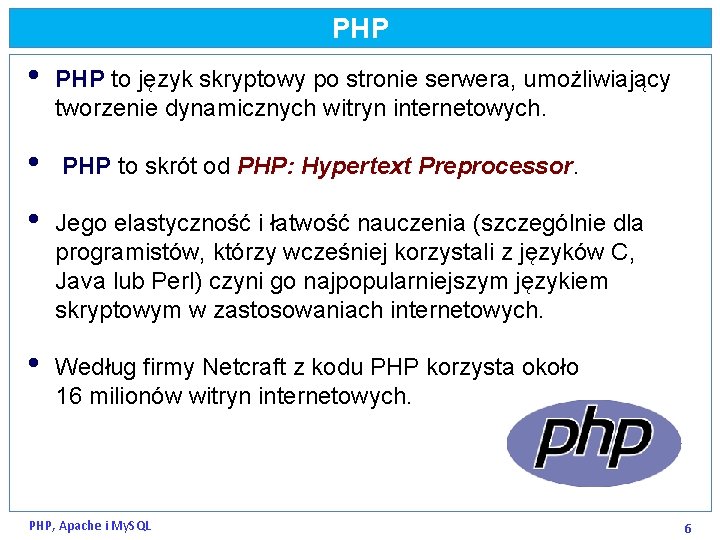 PHP

• PHP to język skryptowy po stronie serwera, umożliwiający tworzenie dynamicznych witryn internetowych.

• PHP to skrót od PHP: Hypertext Preprocessor.

• Jego elastyczność i łatwość nauczenia (szczególnie dla programistów, którzy wcześniej korzystali z języków C, Java lub Perl) czyni go najpopularniejszym językiem skryptowym w zastosowaniach internetowych.

• Według firmy Netcraft z kodu PHP korzysta około 16 milionów witryn internetowych.

php

PHP, Apache i MySQL

6